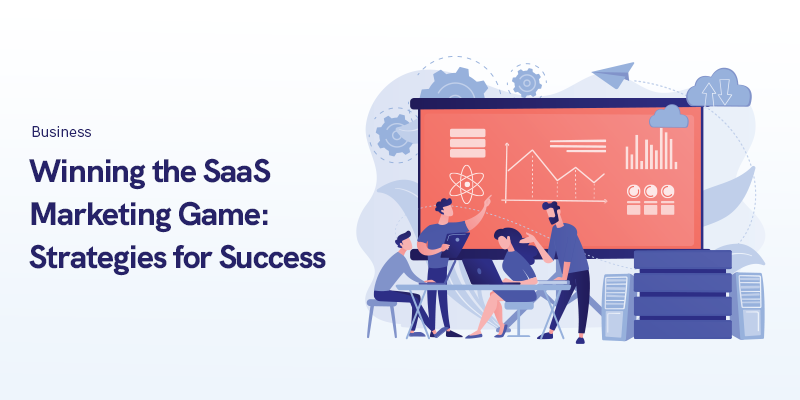 Business

Winning the SaaS Marketing Game: Strategies for Success